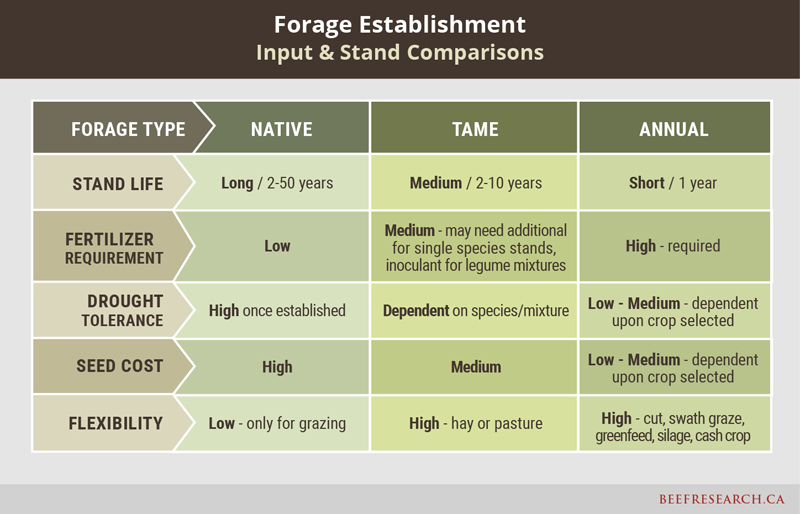 Forage Establishment
Input & Stand Comparisons

| FORAGE TYPE | NATIVE | TAME | ANNUAL |
|---|---|---|---|
| STAND LIFE | Long / 2-50 years | Medium / 2-10 years | Short / 1 year |
| FERTILIZER REQUIREMENT | Low | Medium - may need additional for single species stands, inoculant for legume mixtures | High - required |
| DROUGHT TOLERANCE | High once established | Dependent on species/mixture | Low - Medium - dependent upon crop selected |
| SEED COST | High | Medium | Low - Medium - dependent upon crop selected |
| FLEXIBILITY | Low - only for grazing | High - hay or pasture | High - cut, swath graze, greenfeed, silage, cash crop |

BEEFRESEARCH.CA